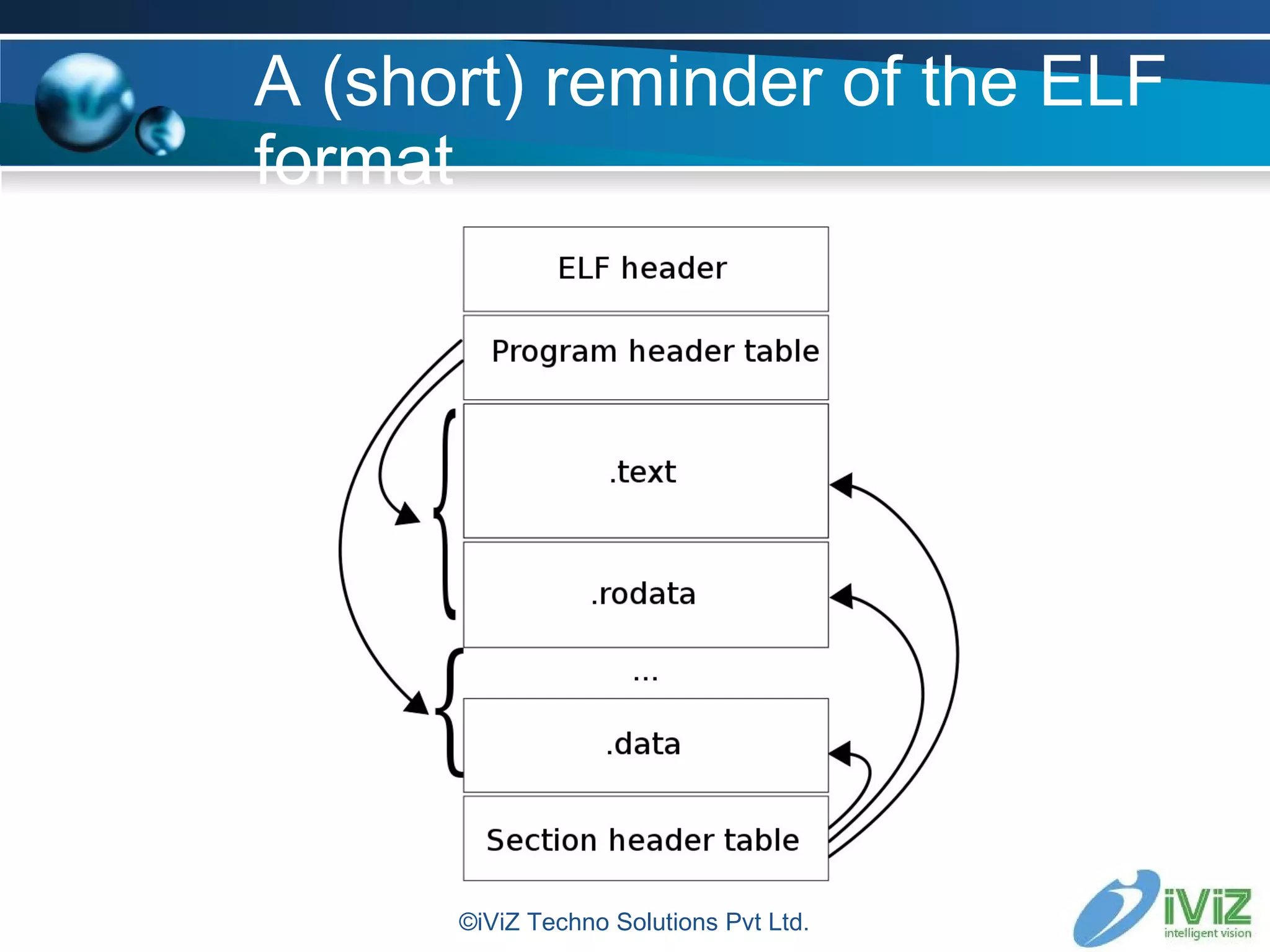 A (short) reminder of the ELF format

ELF header

Program header table

.text

.rodata

...

.data

Section header table

©iViZ Techno Solutions Pvt Ltd.

iViZ
intelligent vision